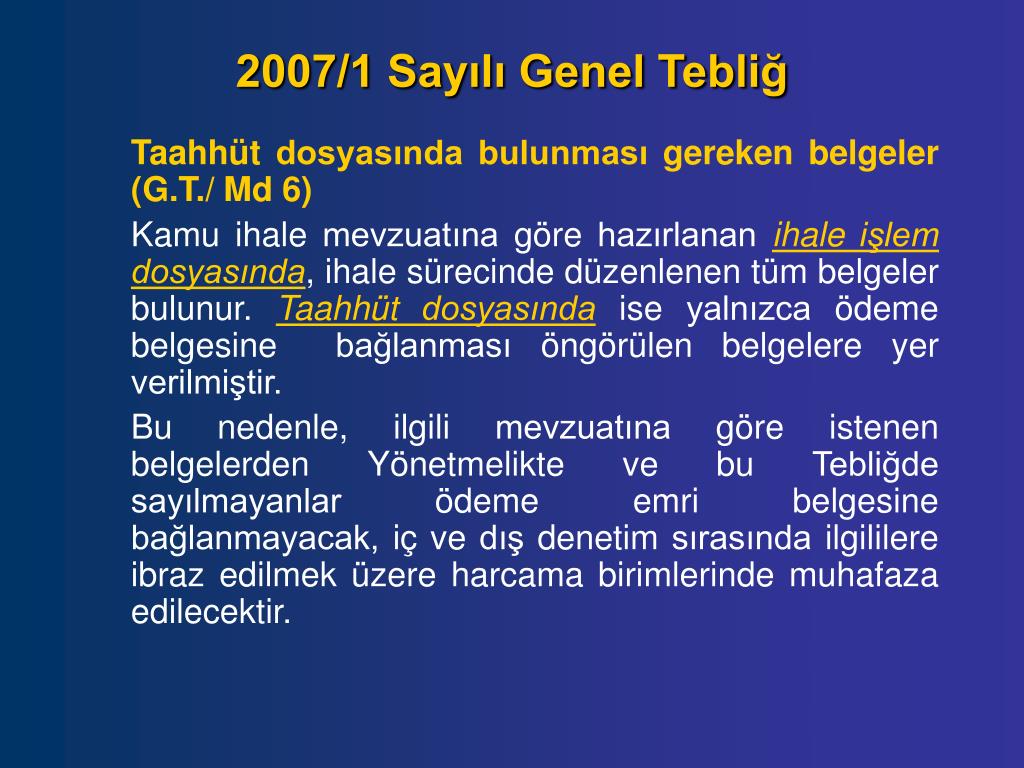 2007/1 Sayılı Genel Tebliğ

Taahhüt dosyasında bulunması gereken belgeler (G.T./ Md 6)

Kamu ihale mevzuatına göre hazırlanan ihale işlem dosyasında, ihale sürecinde düzenlenen tüm belgeler bulunur. Taahhüt dosyasında ise yalnızca ödeme belgesine bağlanması öngörülen belgelere yer verilmiştir.

Bu nedenle, ilgili mevzuatına göre istenen belgelerden Yönetmelikte ve bu Tebliğde sayılmayanlar ödeme emri belgesine bağlanmayacak, iç ve dış denetim sırasında ilgililere ibraz edilmek üzere harcama birimlerinde muhafaza edilecektir.